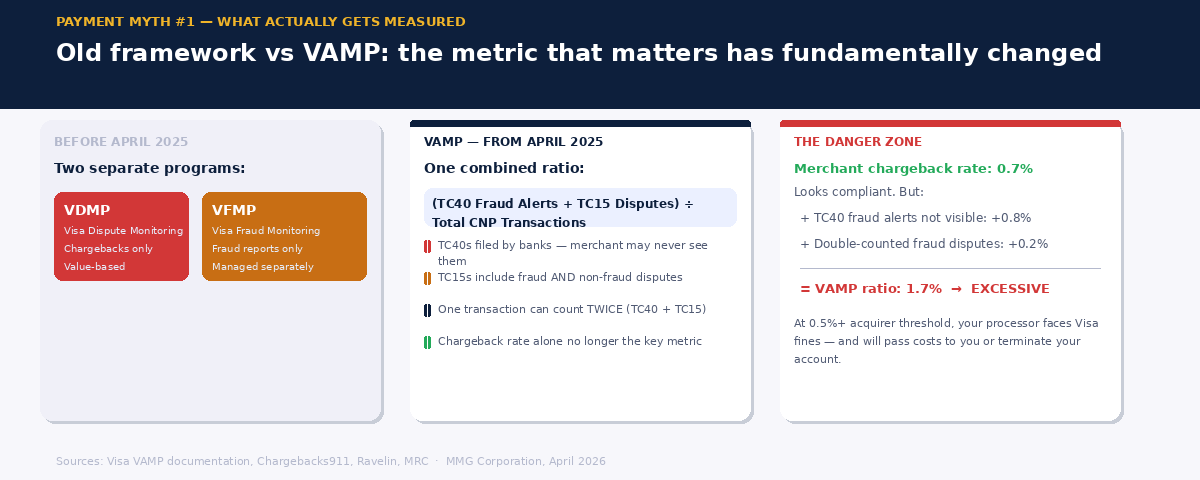 PAYMENT MYTH #1 — WHAT ACTUALLY GETS MEASURED

Old framework vs VAMP: the metric that matters has fundamentally changed

BEFORE APRIL 2025

Two separate programs:

VDMP
Visa Dispute Monitoring
Chargebacks only
Value-based

VFMP
Visa Fraud Monitoring
Fraud reports only
Managed separately

VAMP — FROM APRIL 2025

One combined ratio:

(TC40 Fraud Alerts + TC15 Disputes) ÷ Total CNP Transactions

TC40s filed by banks — merchant may never see them

TC15s include fraud AND non-fraud disputes

One transaction can count TWICE (TC40 + TC15)

Chargeback rate alone no longer the key metric

THE DANGER ZONE

Merchant chargeback rate: 0.7%

Looks compliant. But:

+ TC40 fraud alerts not visible: +0.8%

+ Double-counted fraud disputes: +0.2%

= VAMP ratio: 1.7% → EXCESSIVE

At 0.5%+ acquirer threshold, your processor faces Visa fines — and will pass costs to you or terminate your account.

Sources: Visa VAMP documentation, Chargebacks911, Ravelin, MRC · MMG Corporation, April 2026